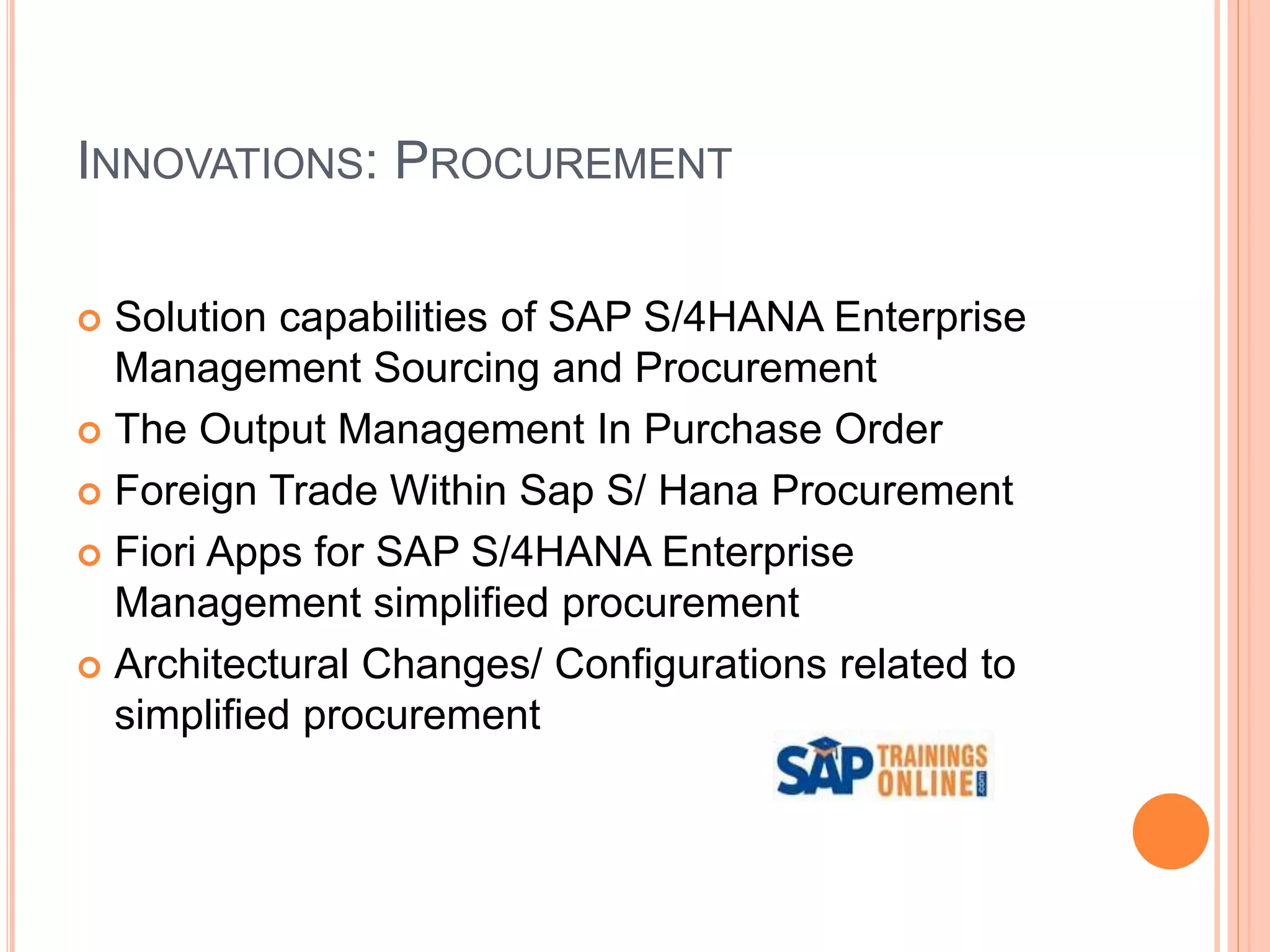 INNOVATIONS: PROCUREMENT

Solution capabilities of SAP S/4HANA Enterprise Management Sourcing and Procurement

The Output Management In Purchase Order

Foreign Trade Within Sap S/ Hana Procurement

Fiori Apps for SAP S/4HANA Enterprise Management simplified procurement

Architectural Changes/ Configurations related to simplified procurement

SAP TRAININGS ONLINE .com